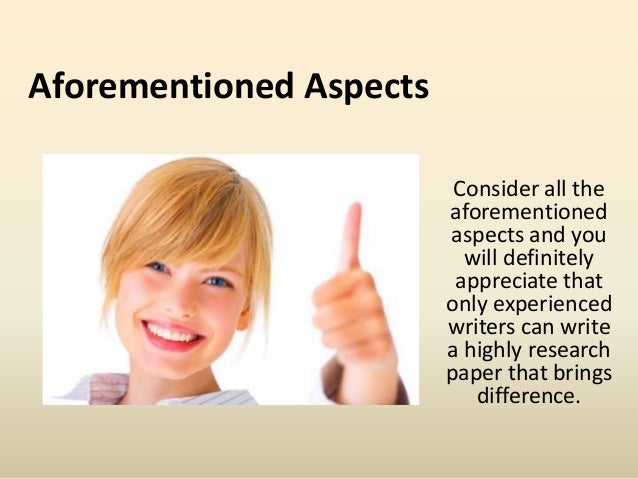 Aforementioned Aspects

Consider all the aforementioned aspects and you will definitely appreciate that only experienced writers can write a highly research paper that brings difference.